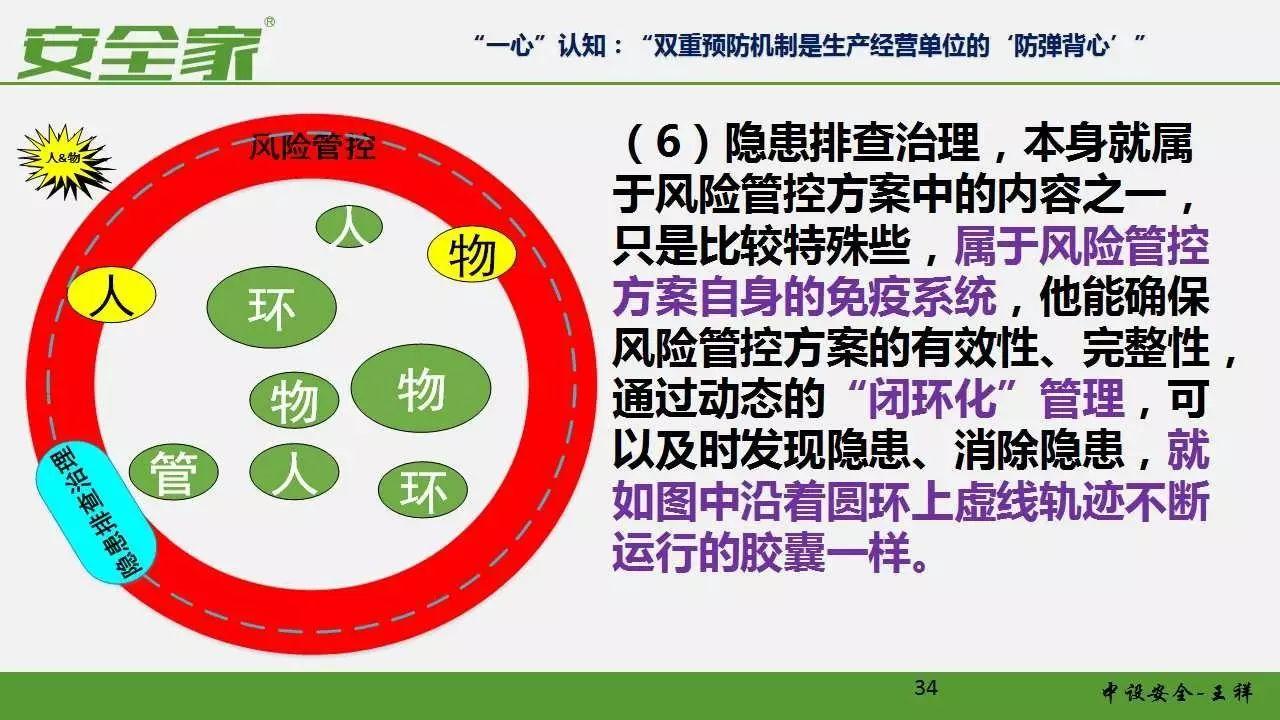 安全家®

“一心”认知：“双重预防机制是生产经营单位的‘防弹背心’”

人&物

风险管控

人

物

人

环

物

物

管

人

环

隐患排查治理

（6）隐患排查治理，本身就属于风险管控方案中的内容之一，只是比较特殊些，属于风险管控方案自身的免疫系统，他能确保风险管控方案的有效性、完整性，通过动态的“闭环化”管理，可以及时发现隐患、消除隐患，就如图中沿着圆环上虚线轨迹不断运行的胶囊一样。

34

中设安全-王祥